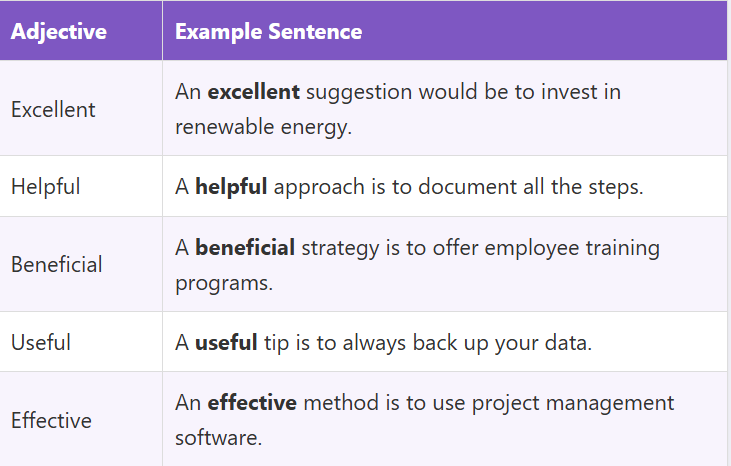 | Adjective | Example Sentence |
|---|---|
| Excellent | An **excellent** suggestion would be to invest in renewable energy. |
| Helpful | A **helpful** approach is to document all the steps. |
| Beneficial | A **beneficial** strategy is to offer employee training programs. |
| Useful | A **useful** tip is to always back up your data. |
| Effective | An **effective** method is to use project management software. |